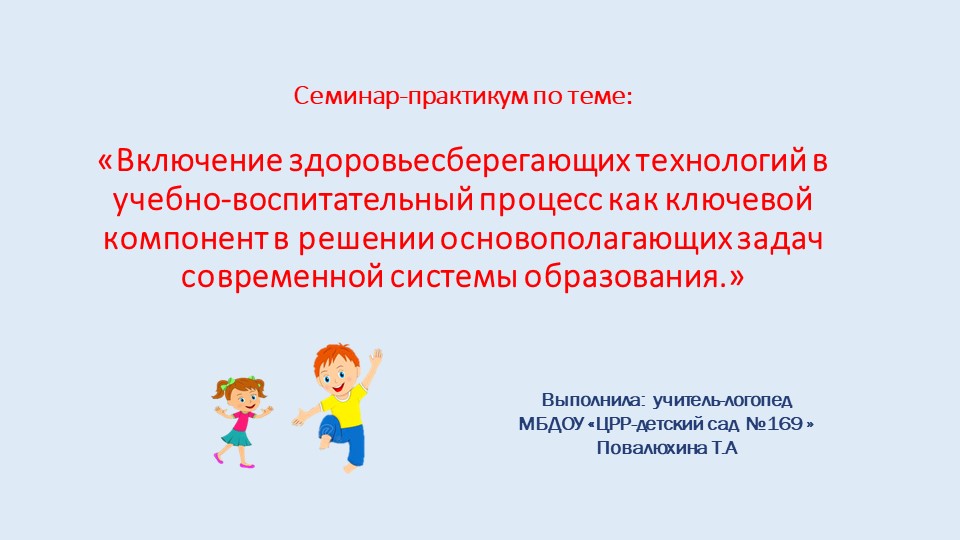 Семинар-практикум по теме:

«Включение здоровьесберегающих технологий в учебно-воспитательный процесс как ключевой компонент в решении основополагающих задач современной системы образования.»

Выполнила: учитель-логопед
МБДОУ «ЦРР-детский сад №169 »
Повалюхина Т.А